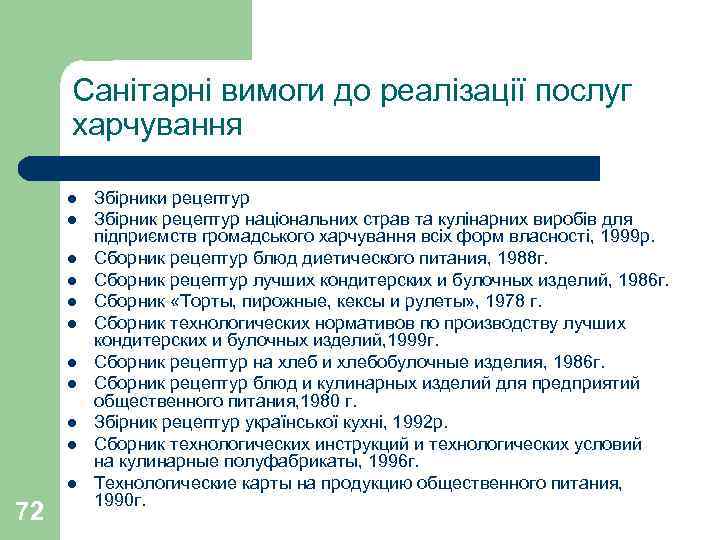 Санітарні вимоги до реалізації послуг харчування

- Збірники рецептур
- Збірник рецептур національних страв та кулінарних виробів для підприємств громадського харчування всіх форм власності, 1999р.
- Сборник рецептур блюд диетического питания, 1988г.
- Сборник рецептур лучших кондитерских и булочных изделий, 1986г.
- Сборник «Торты, пирожные, кексы и рулеты», 1978 г.
- Сборник технологических нормативов по производству лучших кондитерских и булочных изделий,1999г.
- Сборник рецептур на хлеб и хлебобулочные изделия, 1986г.
- Сборник рецептур блюд и кулинарных изделий для предприятий общественного питания,1980 г.
- Збірник рецептур української кухні, 1992р.
- Сборник технологических инструкций и технологических условий на кулинарные полуфабрикаты, 1996г.
- Технологические карты на продукцию общественного питания, 1990г.

72